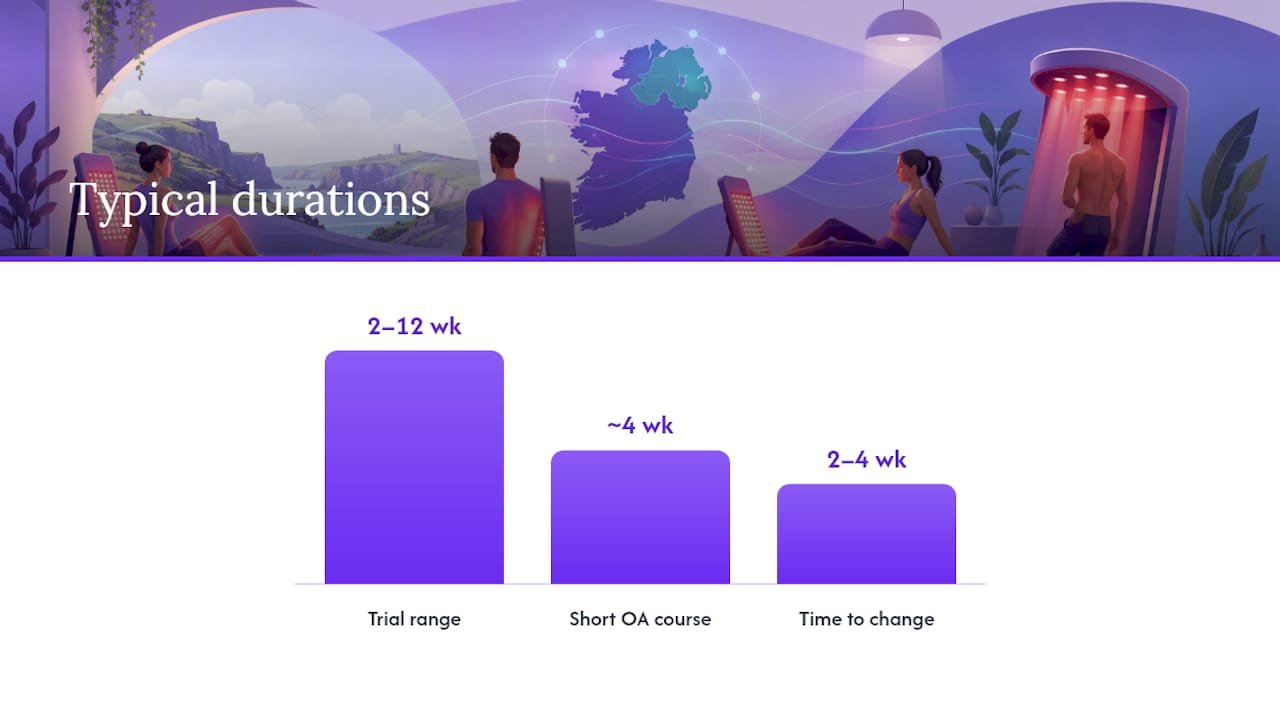 Typical durations

2–12 wk

~4 wk

2–4 wk

Trial range

Short OA course

Time to change